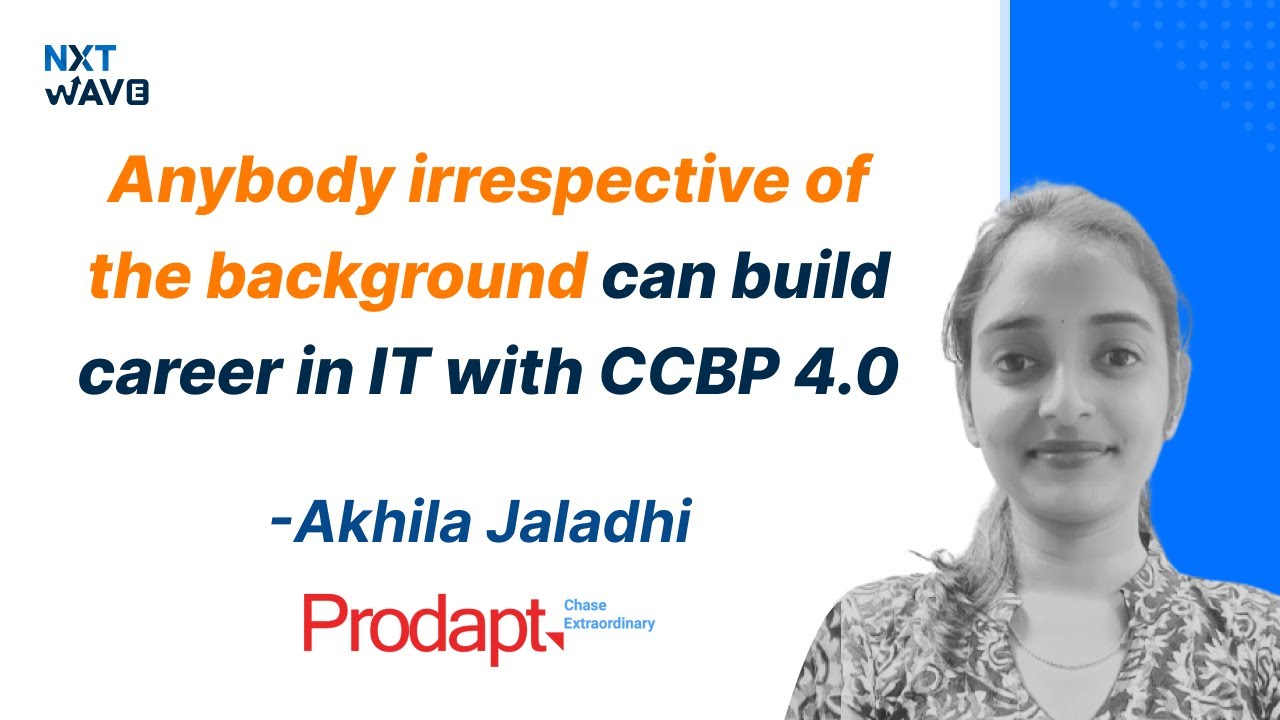 NXT WAVE

Anybody irrespective of the background can build career in IT with CCBP 4.0

-Akhila Jaladhi

Prodapt Chase Extraordinary